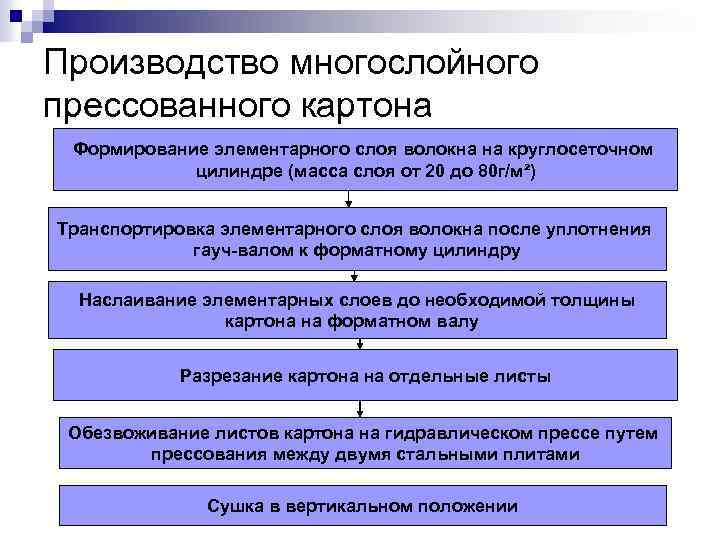 Производство многослойного прессованного картона

Формирование элементарного слоя волокна на круглосеточном цилиндре (масса слоя от 20 до 80г/м²)

Транспортировка элементарного слоя волокна после уплотнения гауч-валом к форматному цилиндру

Наслаивание элементарных слоев до необходимой толщины картона на форматном валу

Разрезание картона на отдельные листы

Обезвоживание листов картона на гидравлическом прессе путем прессования между двумя стальными плитами

Сушка в вертикальном положении